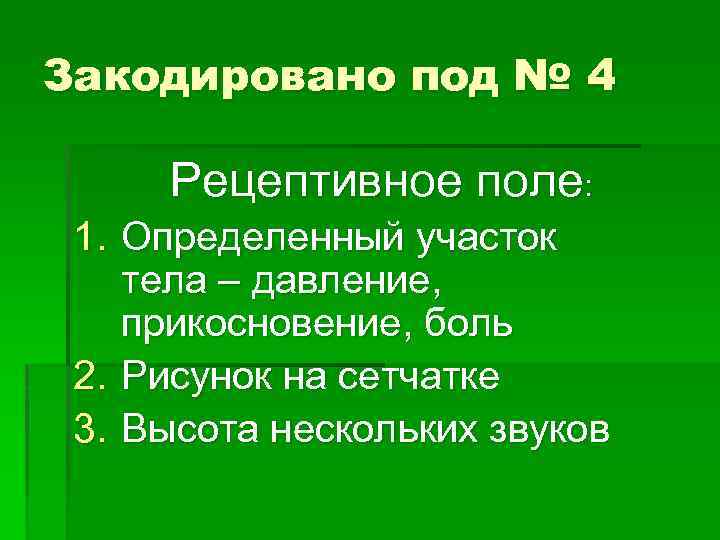 Закодировано под № 4

Рецептивное поле:

1. Определенный участок тела – давление, прикосновение, боль
2. Рисунок на сетчатке
3. Высота нескольких звуков